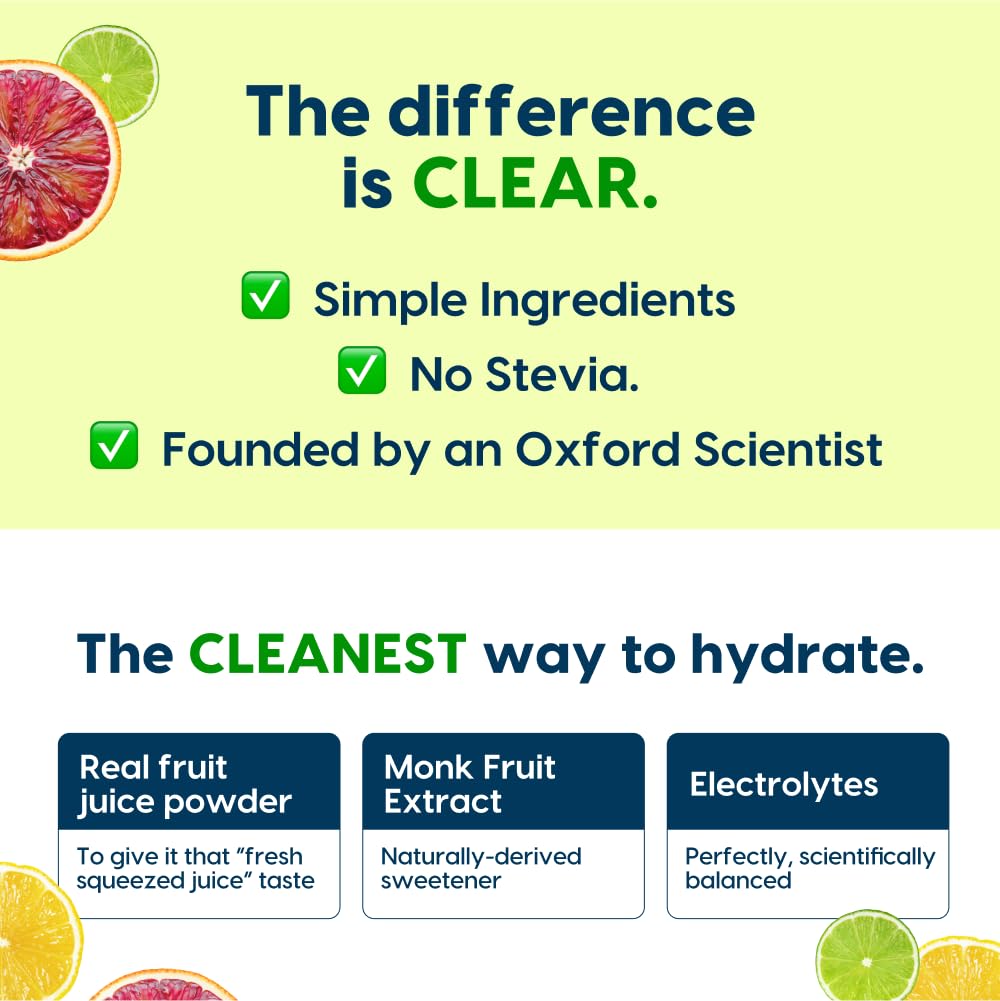 The difference is CLEAR.

✅ Simple Ingredients

✅ No Stevia.

✅ Founded by an Oxford Scientist

The CLEANEST way to hydrate.

Real fruit juice powder

To give it that "fresh squeezed juice" taste

Monk Fruit Extract

Naturally-derived sweetener

Electrolytes

Perfectly, scientifically balanced